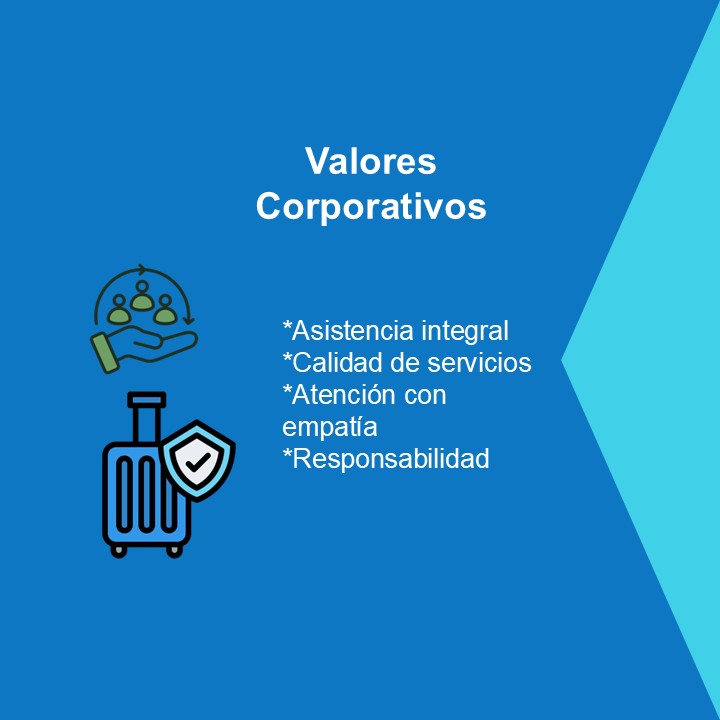 Valores Corporativos

*Asistencia integral
*Calidad de servicios
*Atención con empatía
*Responsabilidad